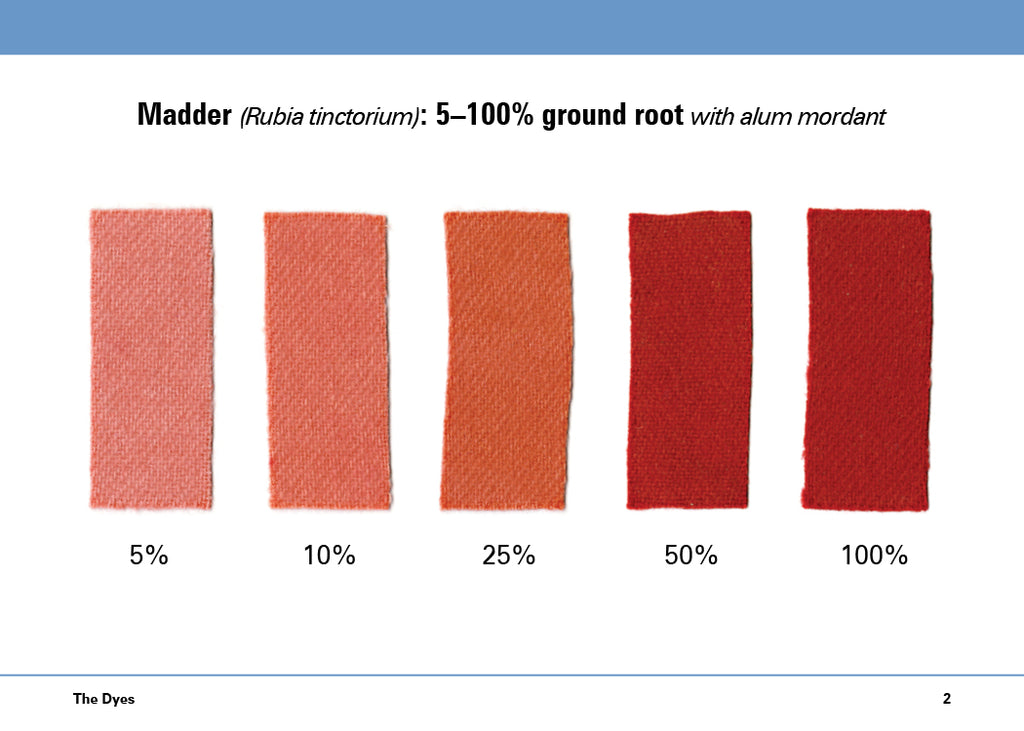 Madder (Rubia tinctorium): 5–100% ground root with alum mordant

5%

10%

25%

50%

100%

The Dyes

2